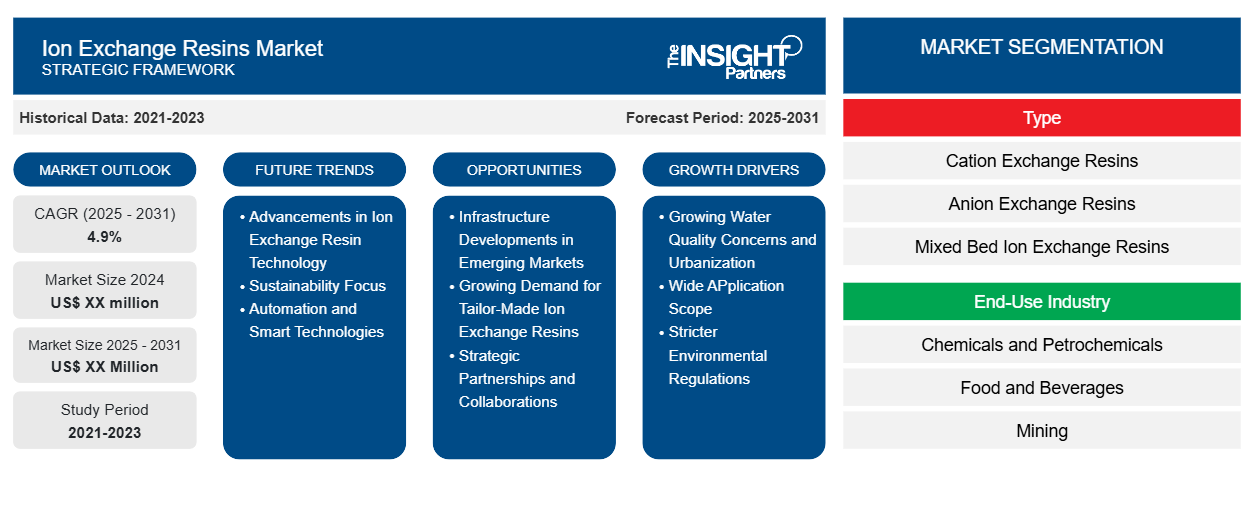 Ion Exchange Resins Market
STRATEGIC FRAMEWORK

The INSIGHT Partners

Historical Data: 2021-2023

Forecast Period: 2025-2031

MARKET OUTLOOK

CAGR (2025 - 2031)
4.9%

Market Size 2024
US$ XX million

Market Size 2025 - 2031
US$ XX Million

Study Period
2021-2023

FUTURE TRENDS

• Advancements in Ion Exchange Resin Technology
• Sustainability Focus
• Automation and Smart Technologies

OPPORTUNITIES

• Infrastructure Developments in Emerging Markets
• Growing Demand for Tailor-Made Ion Exchange Resins
• Strategic Partnerships and Collaborations

GROWTH DRIVERS

• Growing Water Quality Concerns and Urbanization
• Wide APplication Scope
• Stricter Environmental Regulations

MARKET SEGMENTATION

Type

Cation Exchange Resins

Anion Exchange Resins

Mixed Bed Ion Exchange Resins

End-Use Industry

Chemicals and Petrochemicals

Food and Beverages

Mining